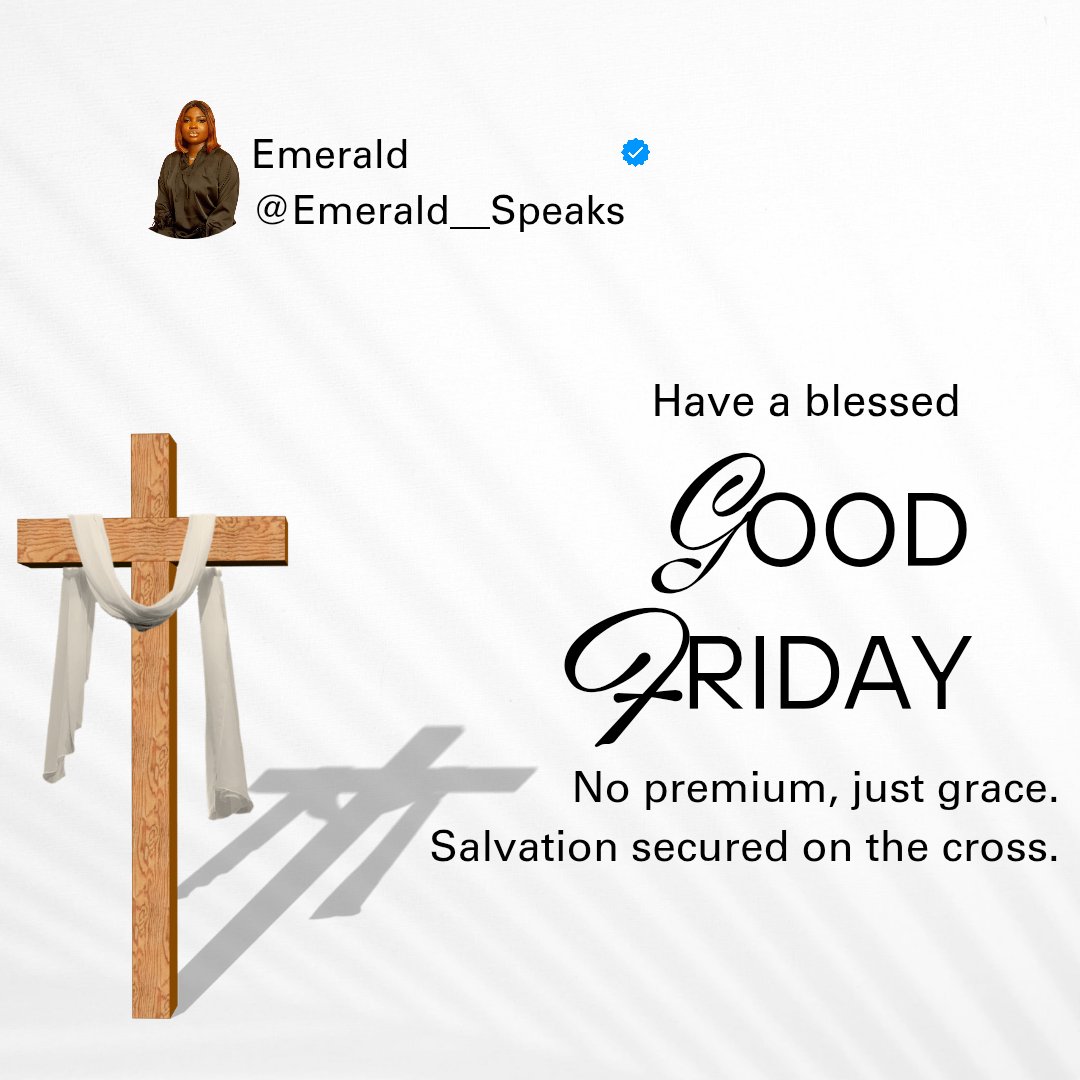 Emerald
@Emerald__Speaks

Have a blessed

GOOD
FRIDAY

No premium, just grace.
Salvation secured on the cross.